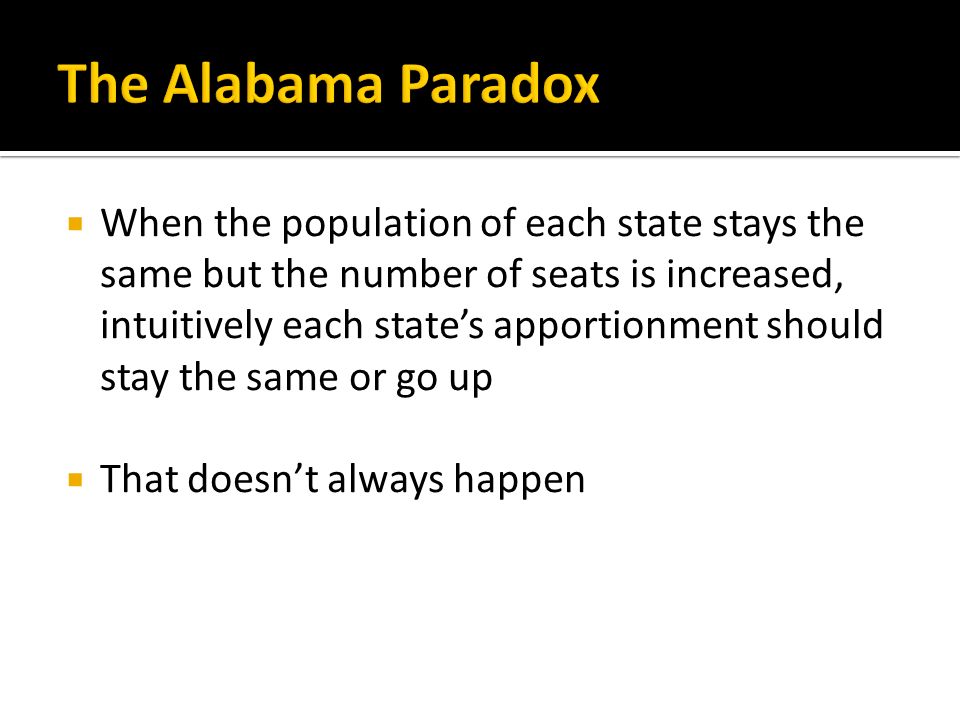 The Alabama Paradox

▪ When the population of each state stays the same but the number of seats is increased, intuitively each state’s apportionment should stay the same or go up

▪ That doesn’t always happen